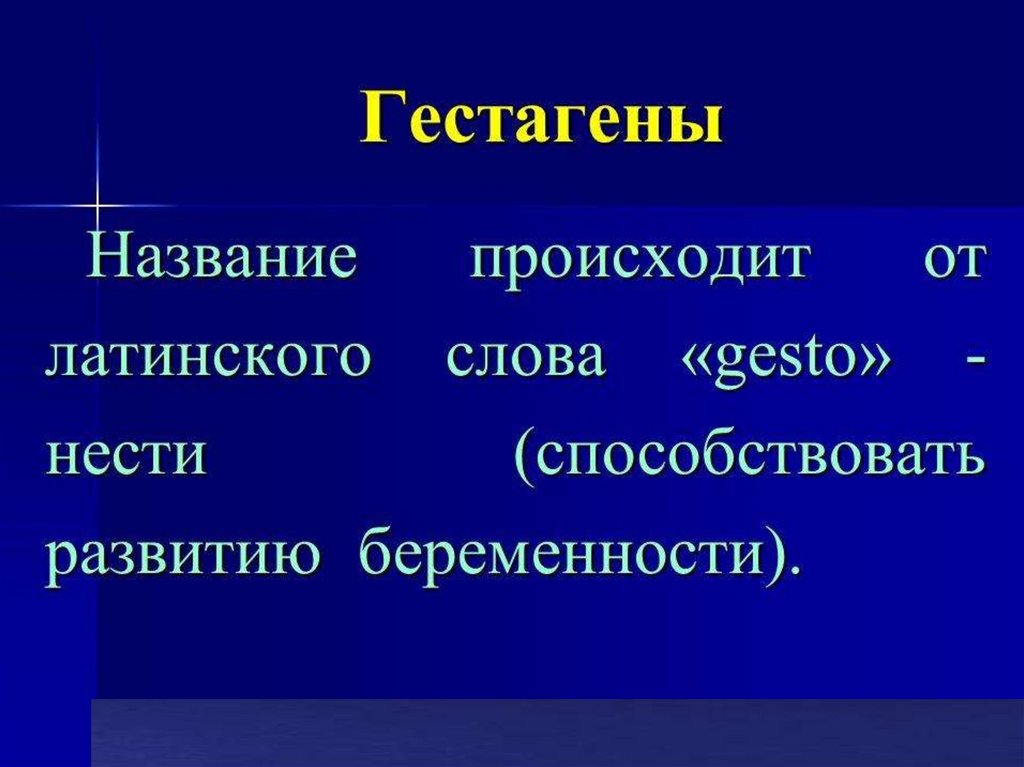 Гестагены

Название происходит от латинского слова «gesto» - нести (способствовать развитию беременности).